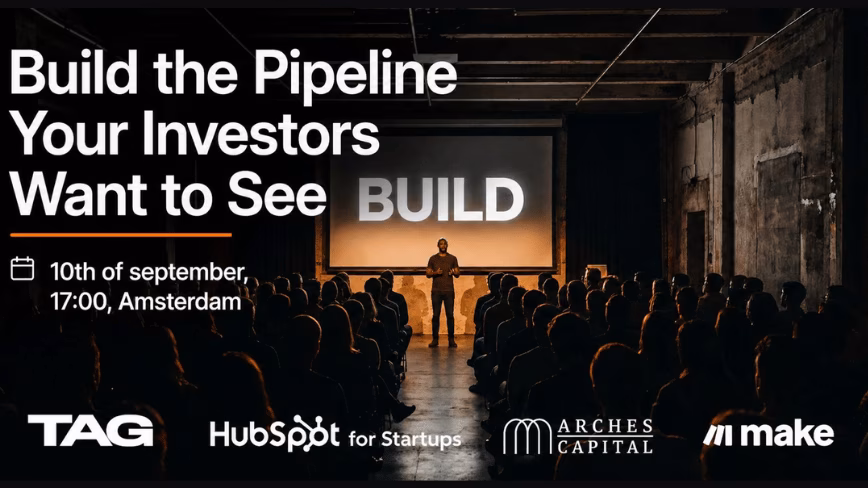 Build the Pipeline Your Investors Want to See

BUILD

10th of september, 17:00, Amsterdam

TAG

HubSpot for Startups

ARCHES CAPITAL

make